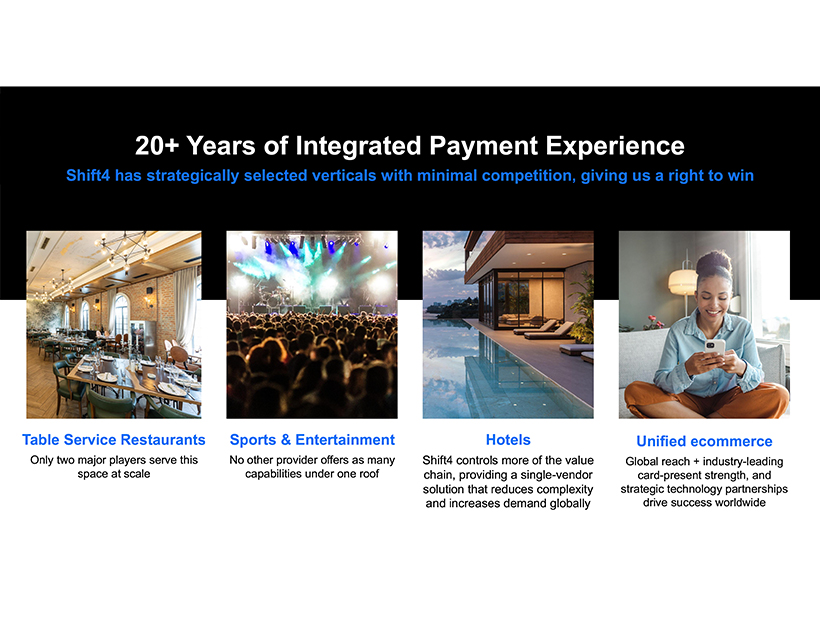 20+ Years of Integrated Payment Experience

Shift4 has strategically selected verticals with minimal competition, giving us a right to win

Table Service Restaurants

Only two major players serve this space at scale

Sports & Entertainment

No other provider offers as many capabilities under one roof

Hotels

Shift4 controls more of the value chain, providing a single-vendor solution that reduces complexity and increases demand globally

Unified ecommerce

Global reach + industry-leading card-present strength, and strategic technology partnerships drive success worldwide